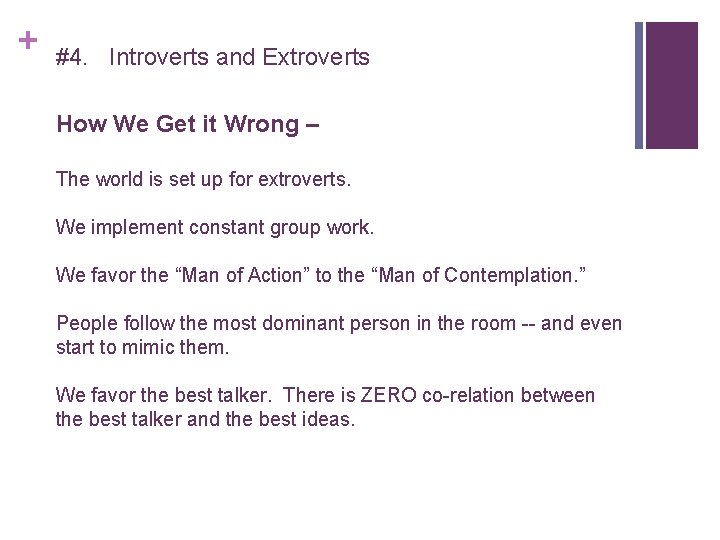 + #4. Introverts and Extroverts

How We Get it Wrong –

The world is set up for extroverts.

We implement constant group work.

We favor the “Man of Action” to the “Man of Contemplation.”

People follow the most dominant person in the room -- and even start to mimic them.

We favor the best talker. There is ZERO co-relation between the best talker and the best ideas.